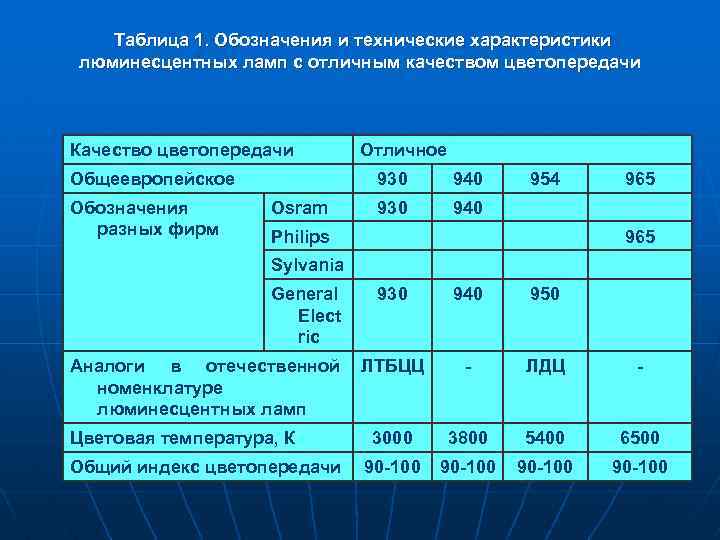 Таблица 1. Обозначения и технические характеристики люминесцентных ламп с отличным качеством цветопередачи

| Качество цветопередачи | | Отличное | | | |
|---|---|---|---|---|---|
| Общеевропейское | | 930 | 940 | 954 | 965 |
| Обозначения разных фирм | Osram | 930 | 940 | | |
| | Philips | | | | 965 |
| | Sylvania | | | | |
| | General Electric | 930 | 940 | 950 | |
| Аналоги в отечественной номенклатуре люминесцентных ламп | | ЛТБЦЦ | - | ЛДЦ | - |
| Цветовая температура, К | | 3000 | 3800 | 5400 | 6500 |
| Общий индекс цветопередачи | | 90-100 | 90-100 | 90-100 | 90-100 |